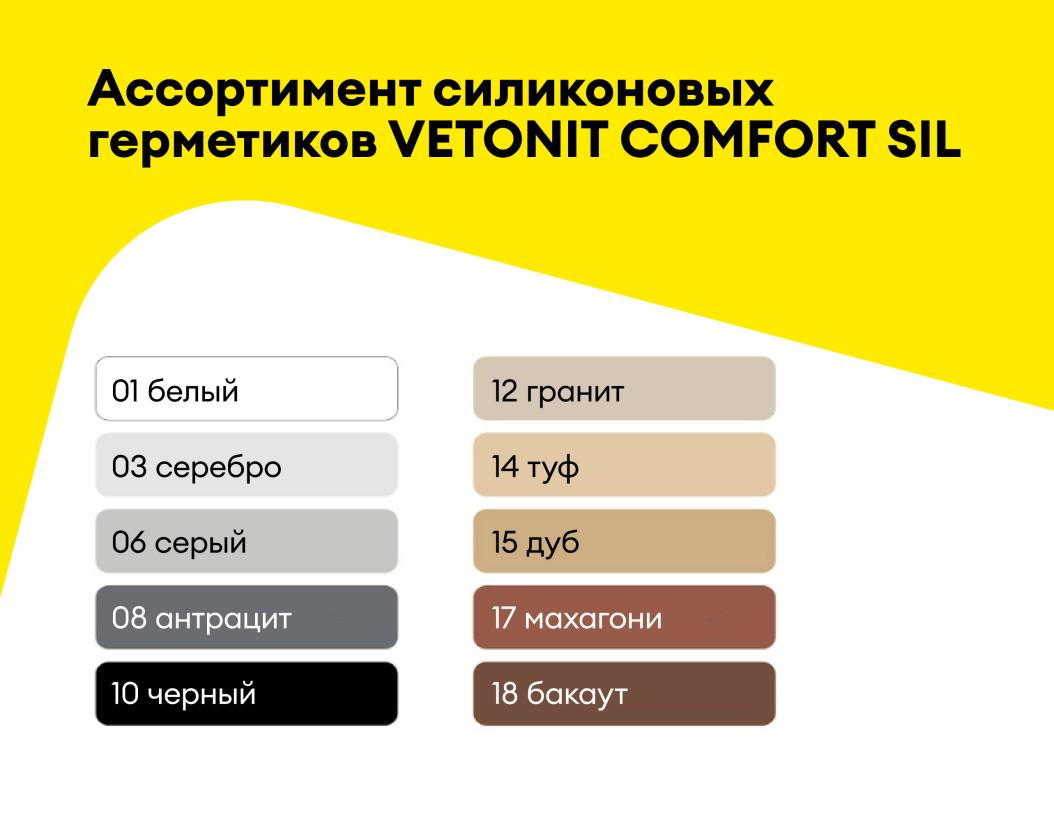 Ассортимент силиконовых герметиков VETONIT COMFORT SIL

01 белый

03 серебро

06 серый

08 антрацит

10 черный

12 гранит

14 туф

15 дуб

17 махагони

18 бакаут